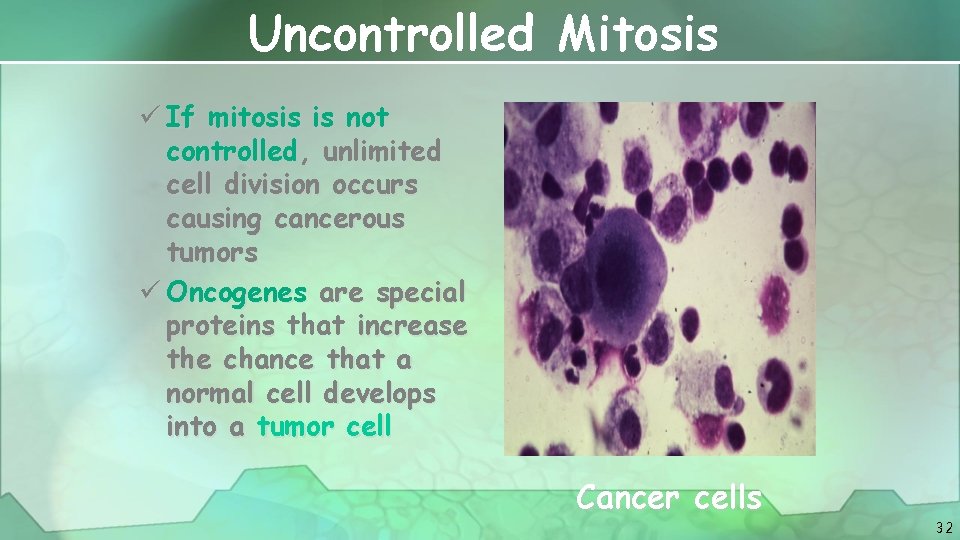 Uncontrolled Mitosis

✓ If mitosis is not controlled, unlimited cell division occurs causing cancerous tumors

✓ Oncogenes are special proteins that increase the chance that a normal cell develops into a tumor cell

Cancer cells

32